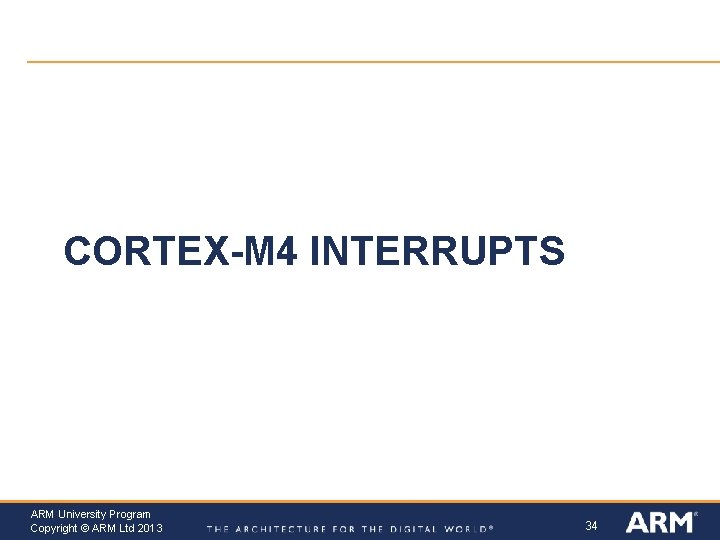 CORTEX-M4 INTERRUPTS

ARM University Program
Copyright © ARM Ltd 2013

THE ARCHITECTURE FOR THE DIGITAL WORLD®

34

ARM®